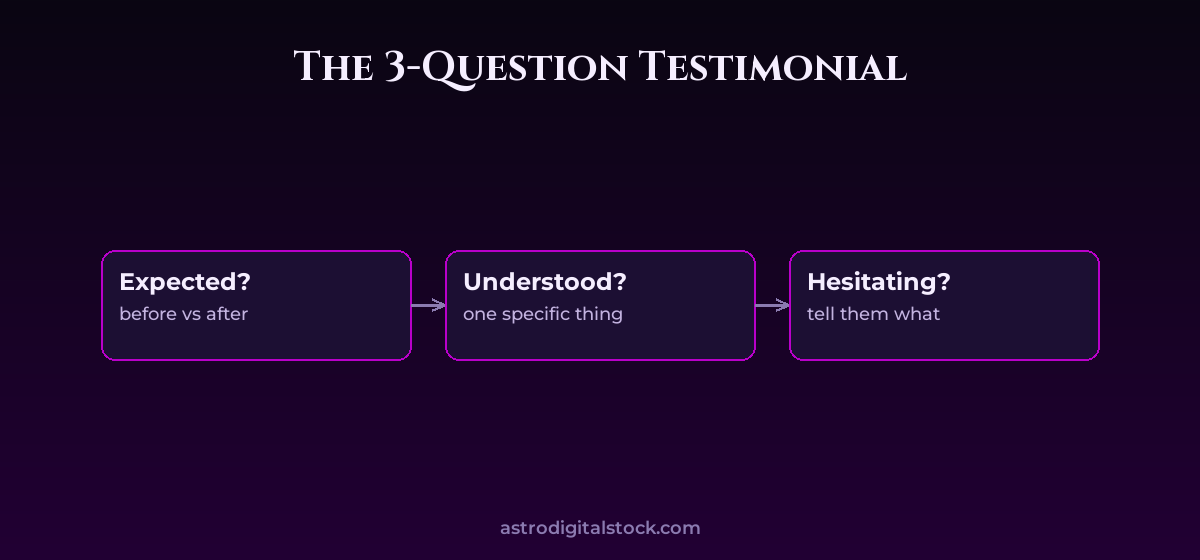 The 3-Question Testimonial

Expected?
before vs after

Understood?
one specific thing

Hesitating?
tell them what

astrodigitalstock.com